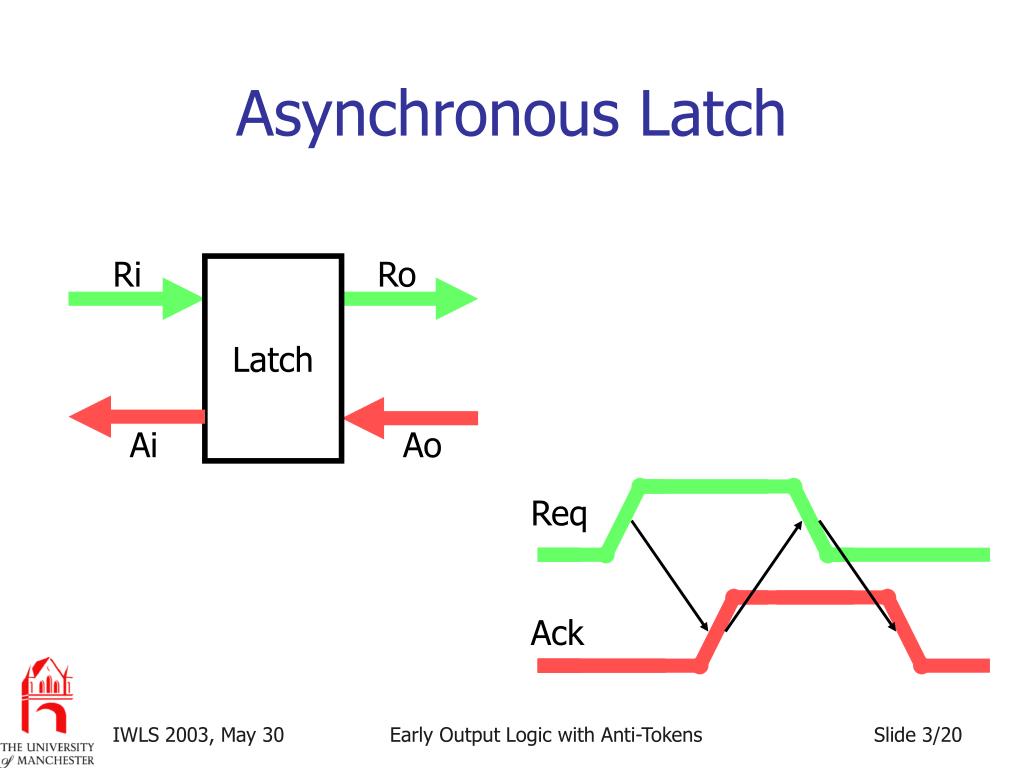 Asynchronous Latch

Ri

Ro

Latch

Ai

Ao

Req

Ack

THE UNIVERSITY of MANCHESTER

IWLS 2003, May 30

Early Output Logic with Anti-Tokens

Slide 3/20